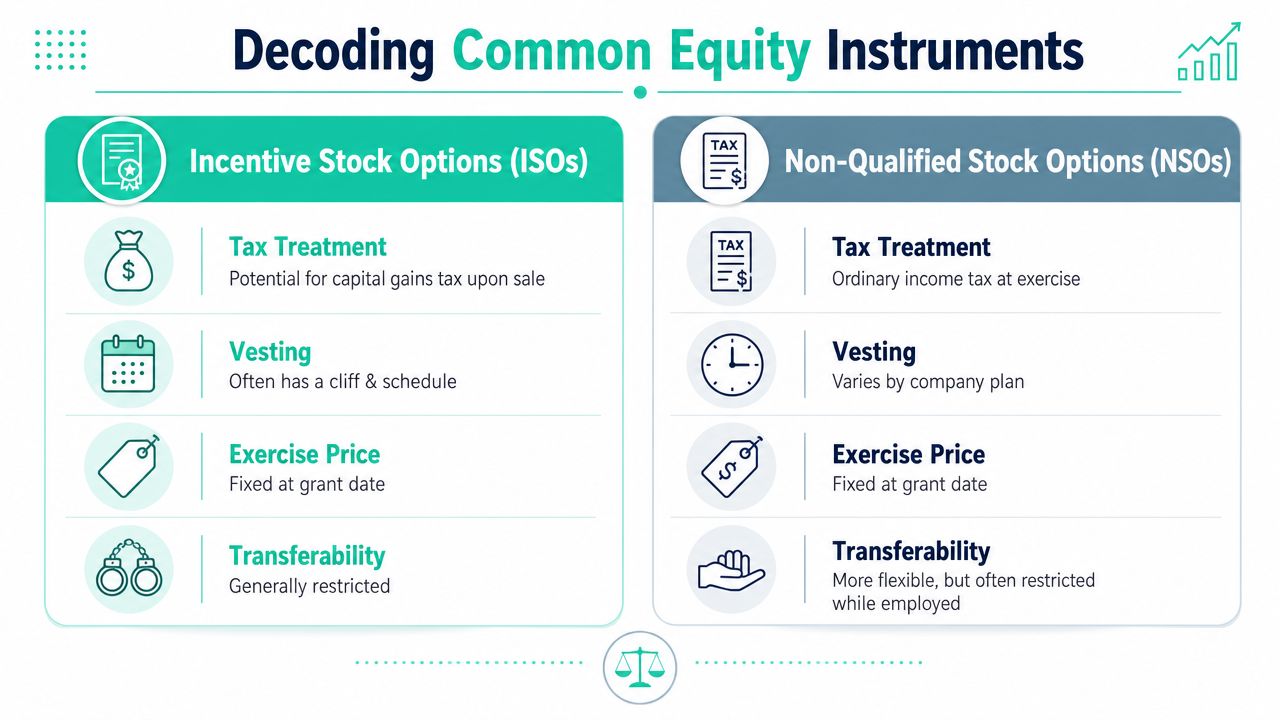 Decoding Common Equity Instruments

Incentive Stock Options (ISOs)

Tax Treatment
Potential for capital gains tax upon sale

Vesting
Often has a cliff & schedule

Exercise Price
Fixed at grant date

Transferability
Generally restricted

TAX
Non-Qualified Stock Options (NSOs)

TAX
Tax Treatment
Ordinary income tax at exercise

Vesting
Varies by company plan

Exercise Price
Fixed at grant date

Transferability
More flexible, but often restricted while employed